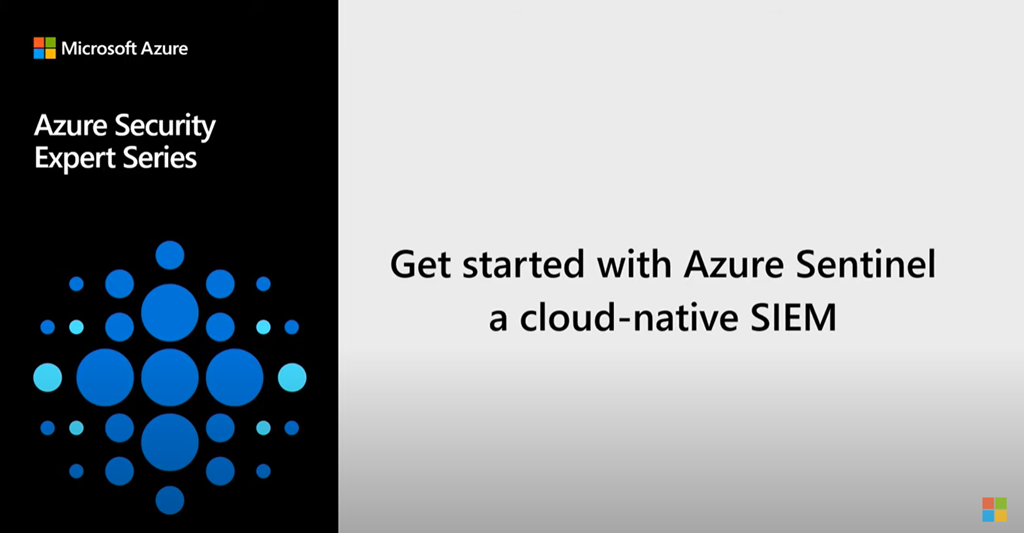 Microsoft Azure

Azure Security Expert Series

Get started with Azure Sentinel a cloud-native SIEM